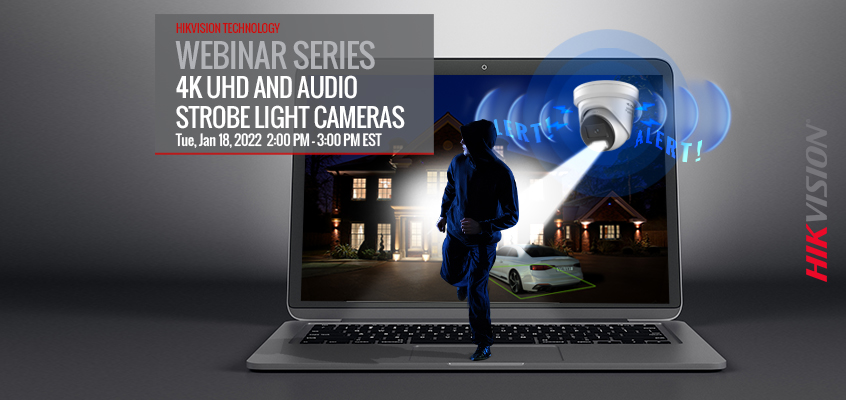 HIKVISION TECHNOLOGY
WEBINAR SERIES
4K UHD AND AUDIO
STROBE LIGHT CAMERAS
Tue, Jan 18, 2022 2:00 PM - 3:00 PM EST

ALERT!
ALERT!

HIKVISION